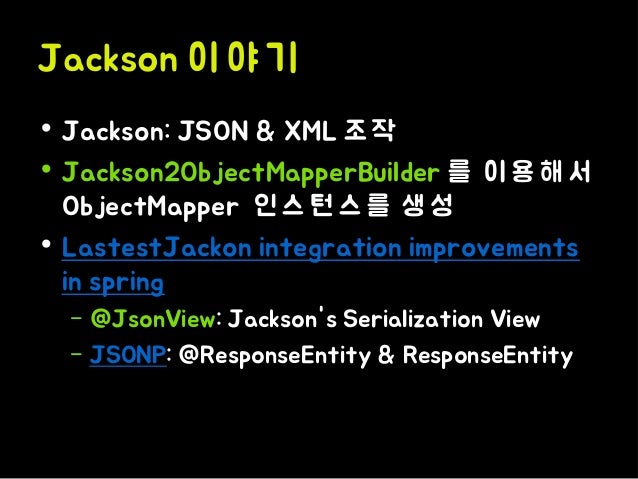 Jackson 이야기

• Jackson: JSON & XML 조작

• Jackson2ObjectMapperBuilder 를 이용해서 ObjectMapper 인스턴스를 생성

• LastestJackon integration improvements in spring

– @JsonView: Jackson's Serialization View

– JSONP: @ResponseEntity & ResponseEntity